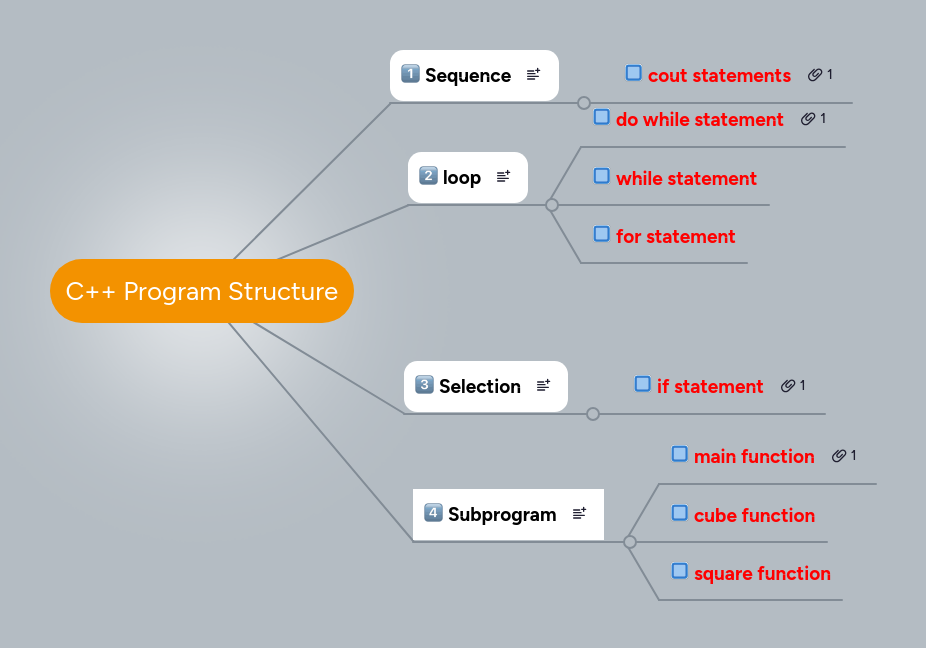 C++ Program Structure

1 Sequence

cout statements 1

2 loop

do while statement 1

while statement

for statement

3 Selection

if statement 1

4 Subprogram

main function 1

cube function

square function